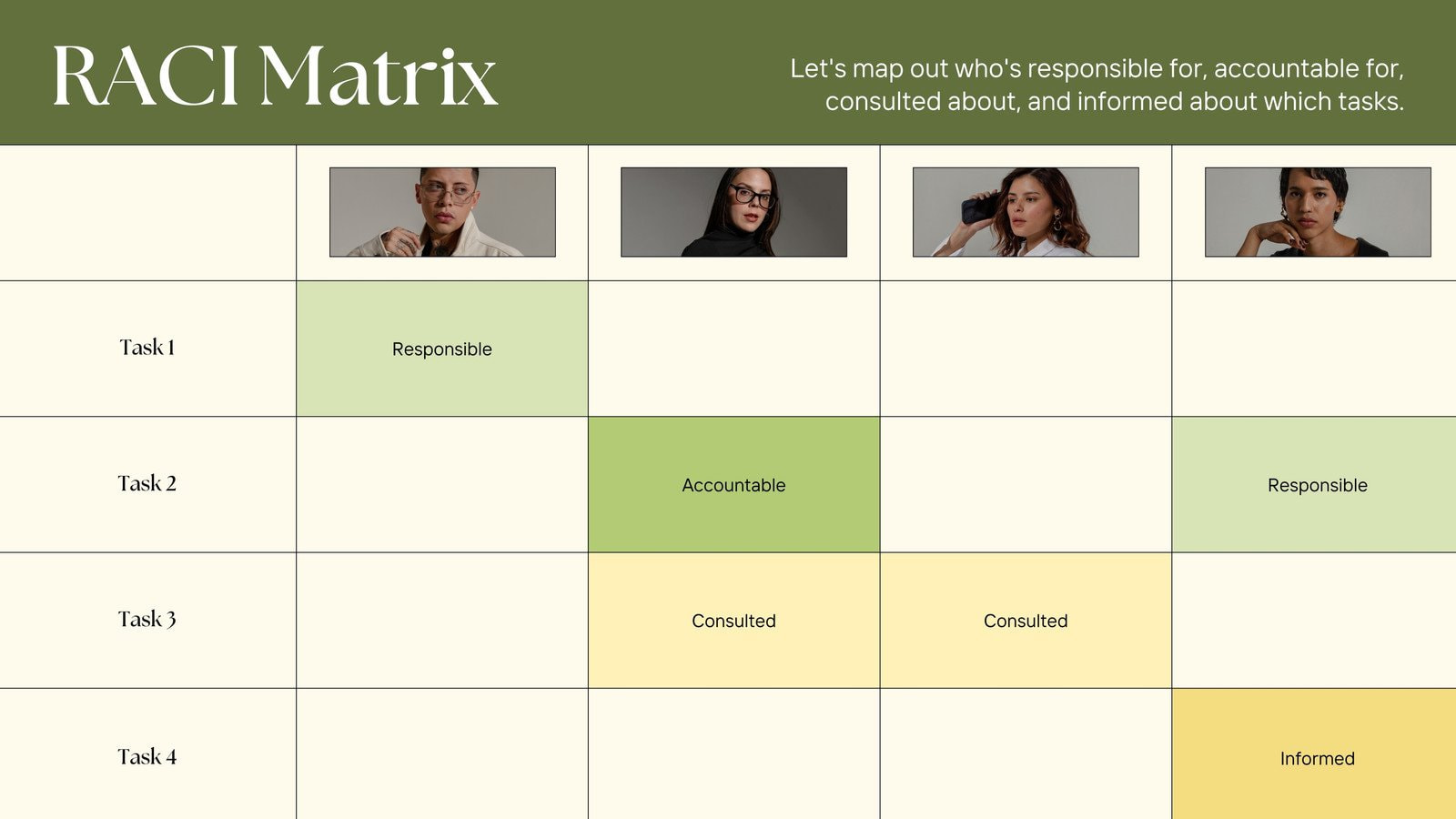 RACI Matrix

Let's map out who's responsible for, accountable for, consulted about, and informed about which tasks.

| | | | | |
|---|---|---|---|---|
| Task 1 | Responsible | | | |
| Task 2 | | Accountable | | Responsible |
| Task 3 | | Consulted | Consulted | |
| Task 4 | | | | Informed |